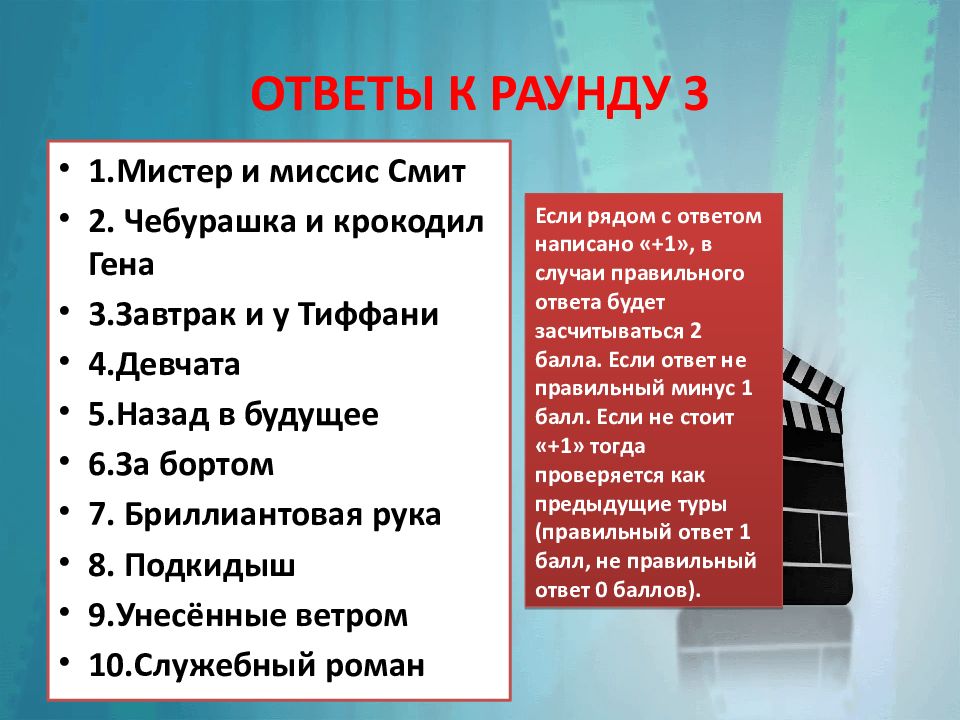 ОТВЕТЫ К РАУНДУ 3

• 1.Мистер и миссис Смит
• 2. Чебурашка и крокодил Гена
• 3.Завтрак и у Тиффани
• 4.Девчата
• 5.Назад в будущее
• 6.За бортом
• 7. Бриллиантовая рука
• 8. Подкидыш
• 9.Унесённые ветром
• 10.Служебный роман

Если рядом с ответом написано «+1», в случаи правильного ответа будет засчитываться 2 балла. Если ответ не правильный минус 1 балл. Если не стоит «+1» тогда проверяется как предыдущие туры (правильный ответ 1 балл, не правильный ответ 0 баллов).